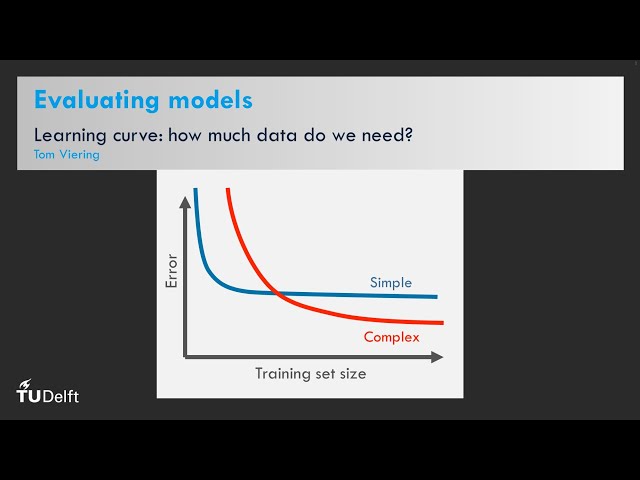 Evaluating models

Learning curve: how much data do we need?
Tom Viering

Error

Simple

Complex

Training set size

TUDelft